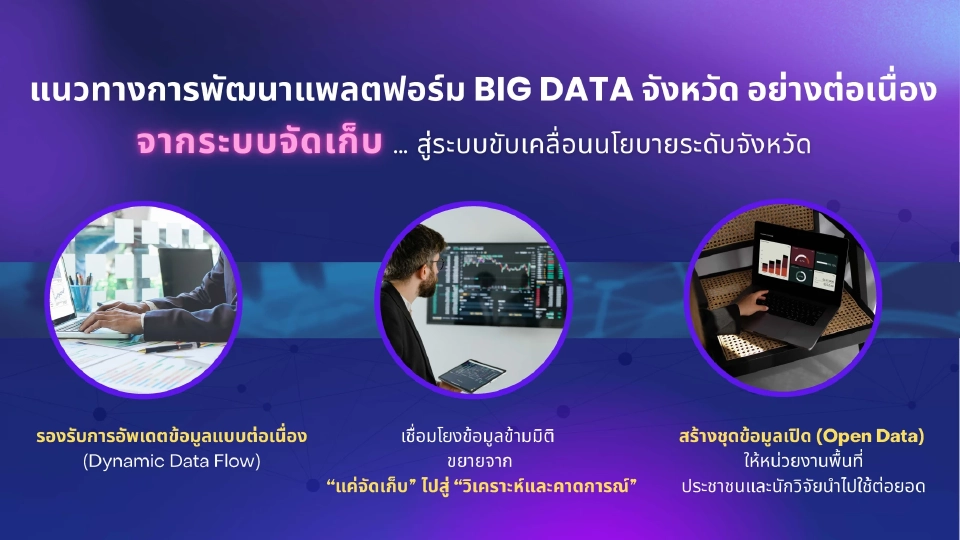 แนวทางการพัฒนาแพลตฟอร์ม BIG DATA จังหวัด อย่างต่อเนื่อง

จากระบบจัดเก็บ ... สู่ระบบขับเคลื่อนนโยบายระดับจังหวัด

รองรับการอัพเดตข้อมูลแบบต่อเนื่อง
(Dynamic Data Flow)

เชื่อมโยงข้อมูลข้ามมิติ
ขยายจาก
"แค่จัดเก็บ" ไปสู่ "วิเคราะห์และคาดการณ์"

สร้างชุดข้อมูลเปิด (Open Data)
ให้หน่วยงานพื้นที่
ประชาชนและนักวิจัยนำไปใช้ต่อยอด